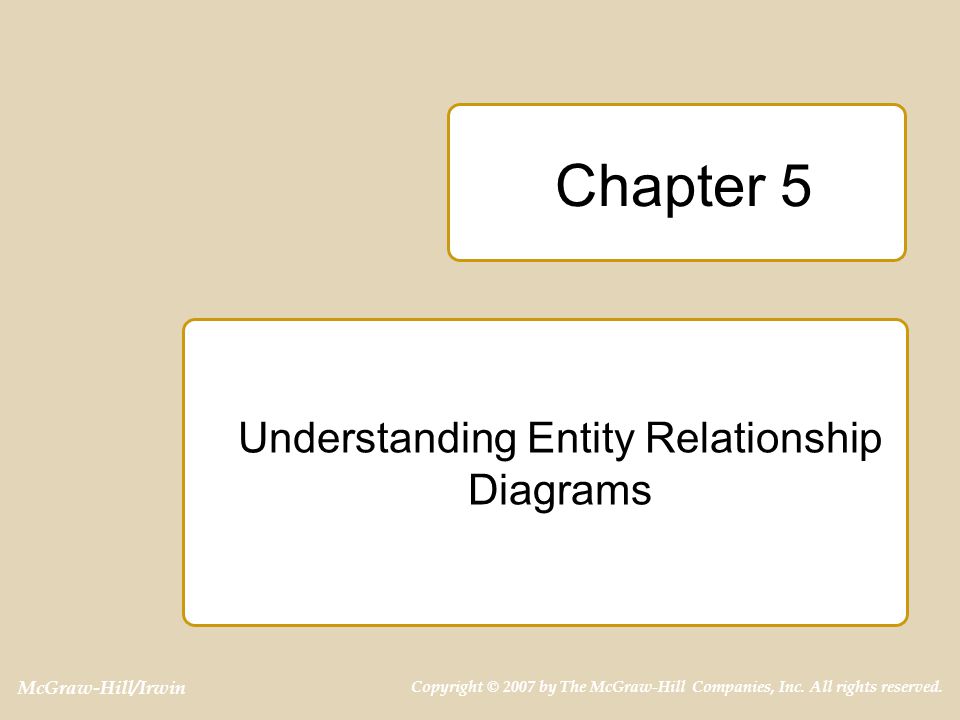 Chapter 5

Understanding Entity Relationship Diagrams

McGraw-Hill/Irwin

Copyright © 2007 by The McGraw-Hill Companies, Inc. All rights reserved.